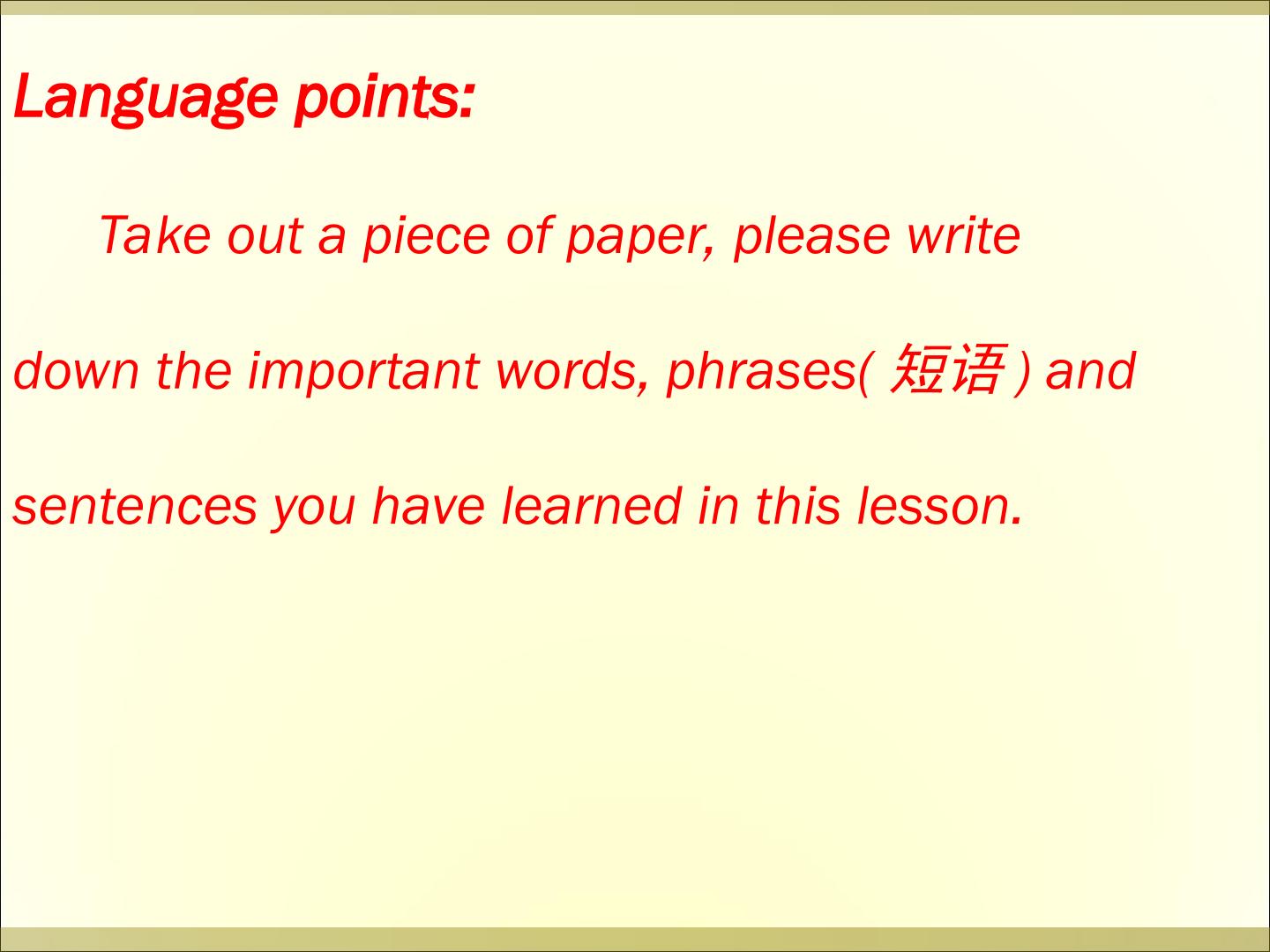 Language points:

Take out a piece of paper, please write down the important words, phrases(短语) and sentences you have learned in this lesson.